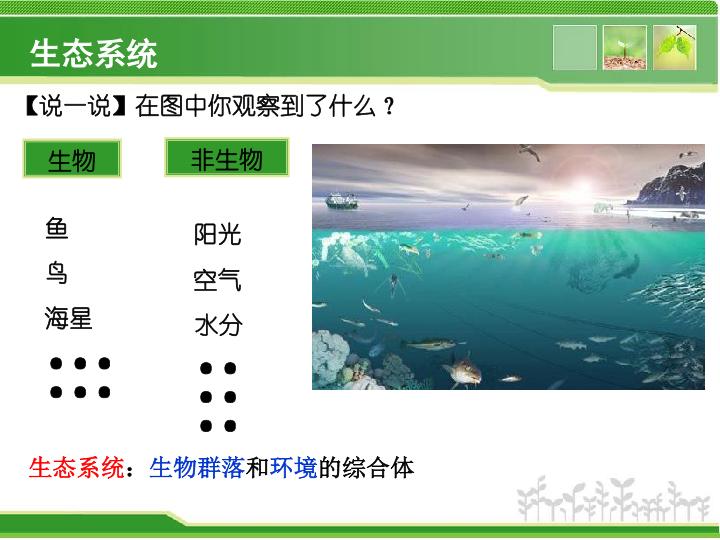 生态系统

【说一说】在图中你观察到了什么？

生物

鱼
鸟
海星
……

非生物

阳光
空气
水分
……

生态系统：生物群落和环境的综合体